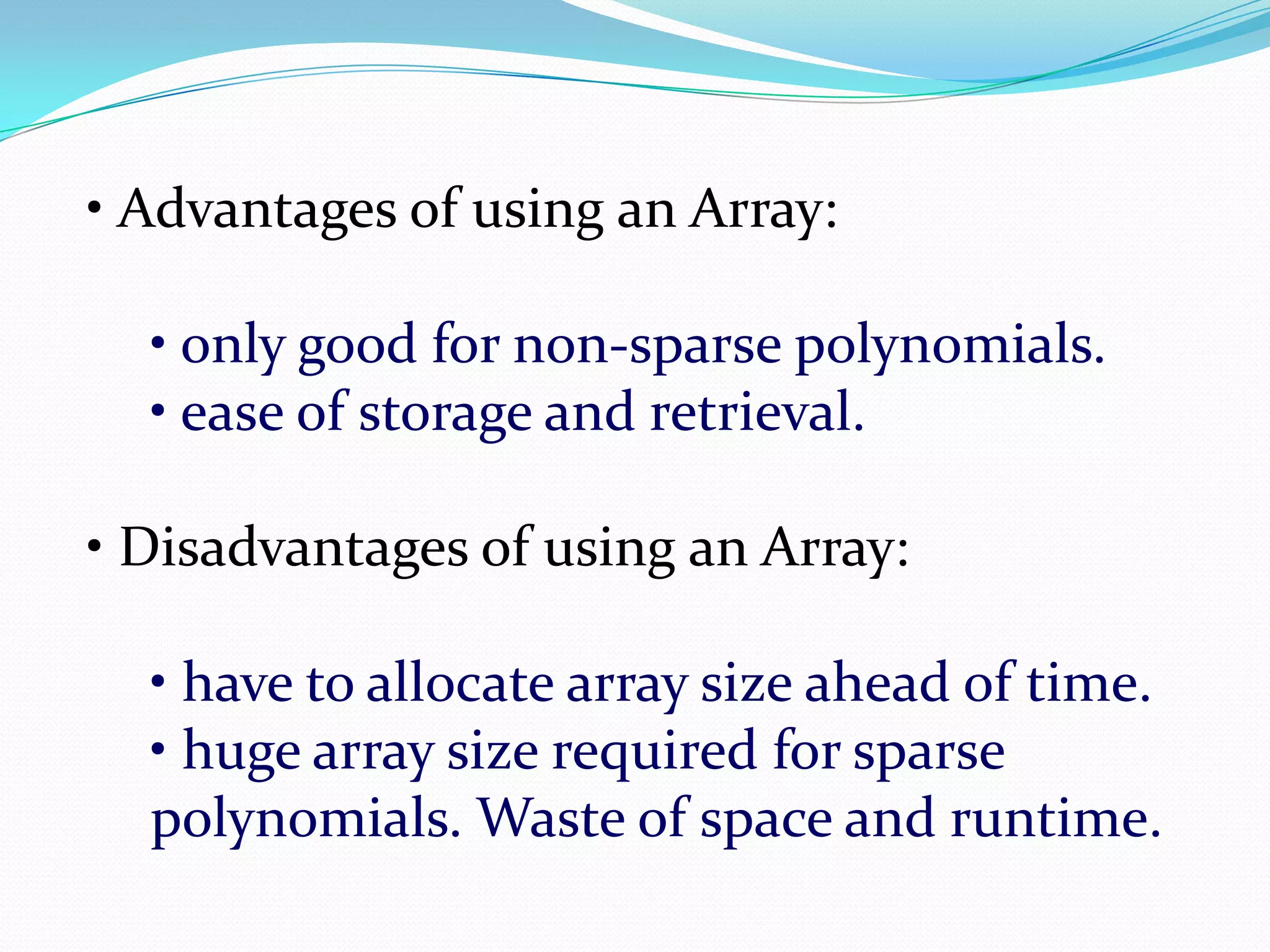 • Advantages of using an Array:

• only good for non-sparse polynomials.
• ease of storage and retrieval.

• Disadvantages of using an Array:

• have to allocate array size ahead of time.
• huge array size required for sparse polynomials. Waste of space and runtime.